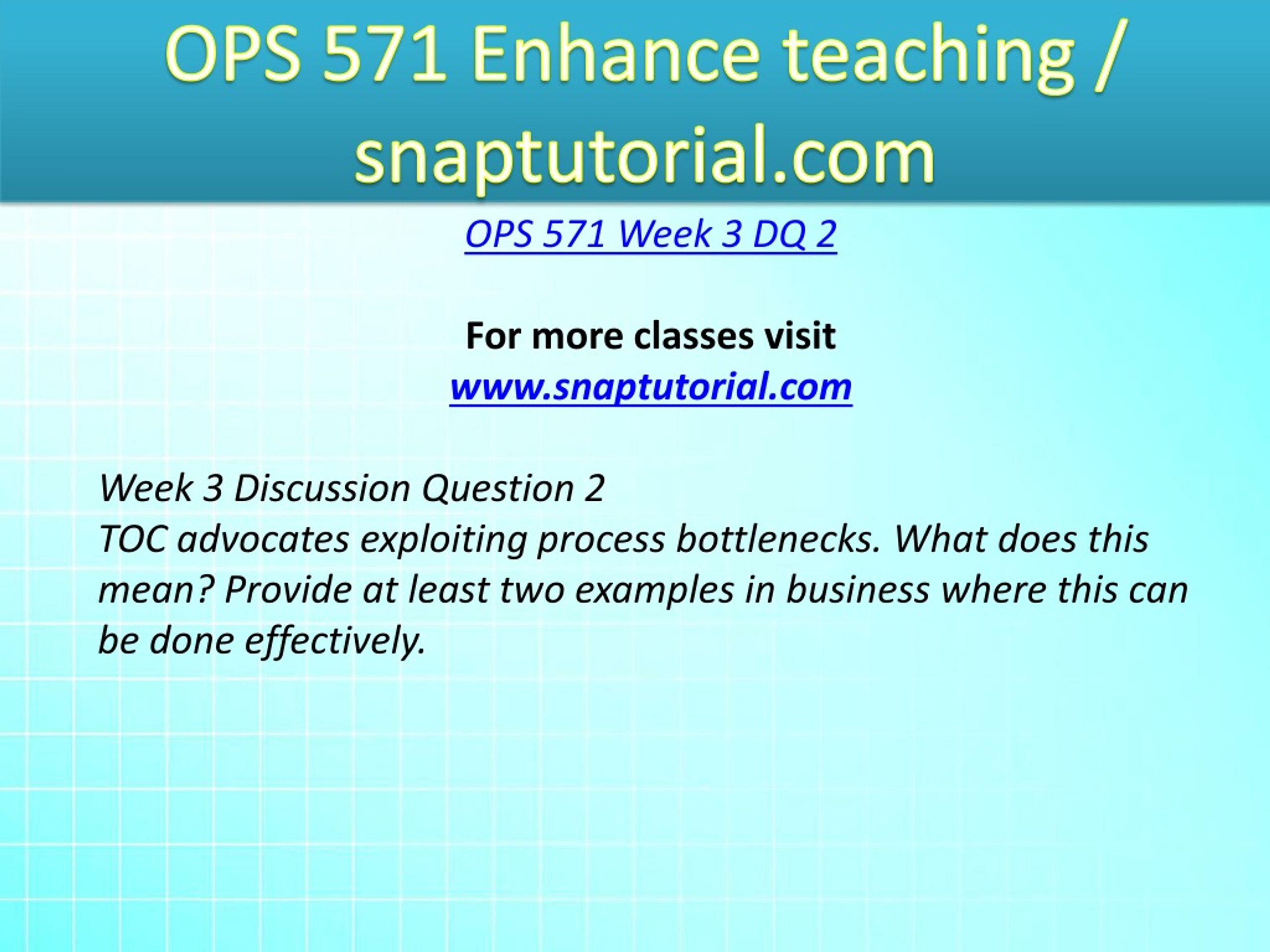 OPS 571 Enhance teaching / snaptutorial.com

OPS 571 Week 3 DQ 2

For more classes visit
www.snaptutorial.com

Week 3 Discussion Question 2
TOC advocates exploiting process bottlenecks. What does this mean? Provide at least two examples in business where this can be done effectively.